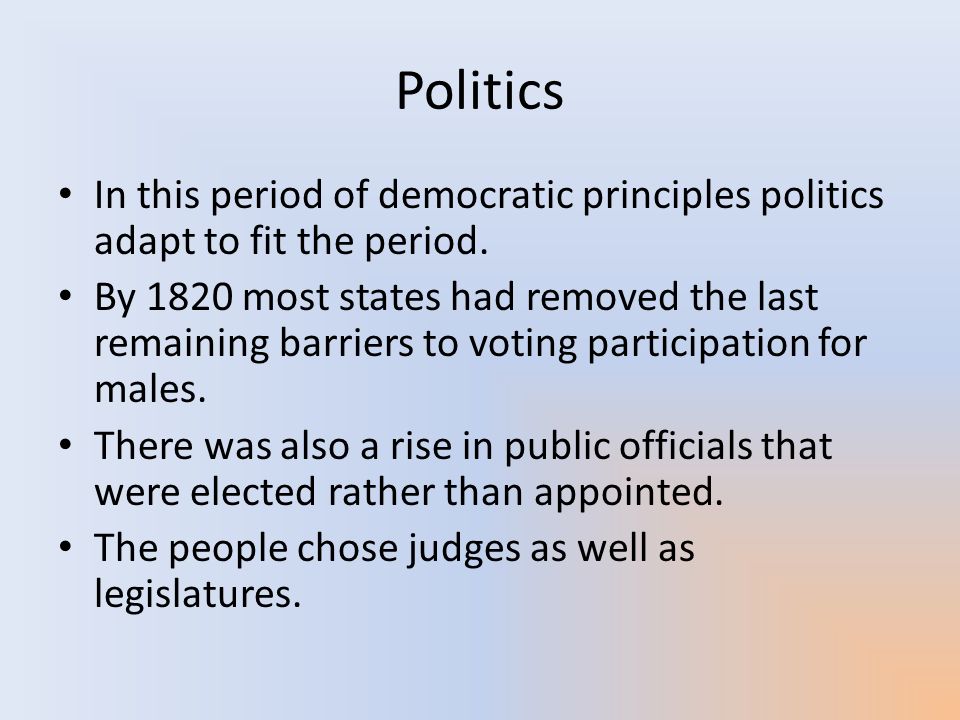 Politics

• In this period of democratic principles politics adapt to fit the period.
• By 1820 most states had removed the last remaining barriers to voting participation for males.
• There was also a rise in public officials that were elected rather than appointed.
• The people chose judges as well as legislatures.